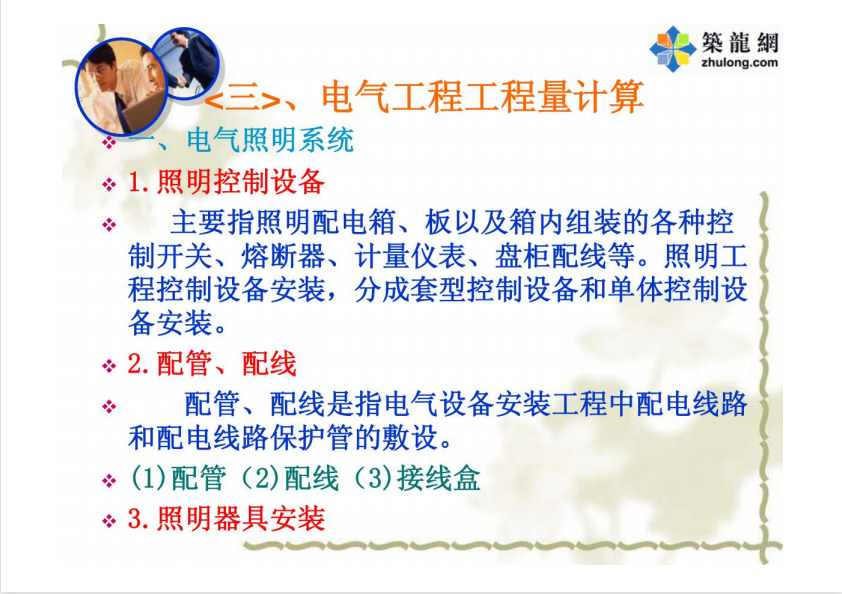 築龍網
zhulong.com

<三>、电气工程工程量计算

❖ 一、电气照明系统

❖ 1.照明控制设备

❖ 主要指照明配电箱、板以及箱内组装的各种控制开关、熔断器、计量仪表、盘柜配线等。照明工程控制设备安装，分成套型控制设备和单体控制设备安装。

❖ 2.配管、配线

❖ 配管、配线是指电气设备安装工程中配电线路和配电线路保护管的敷设。

❖ (1)配管 (2)配线 (3)接线盒

❖ 3.照明器具安装